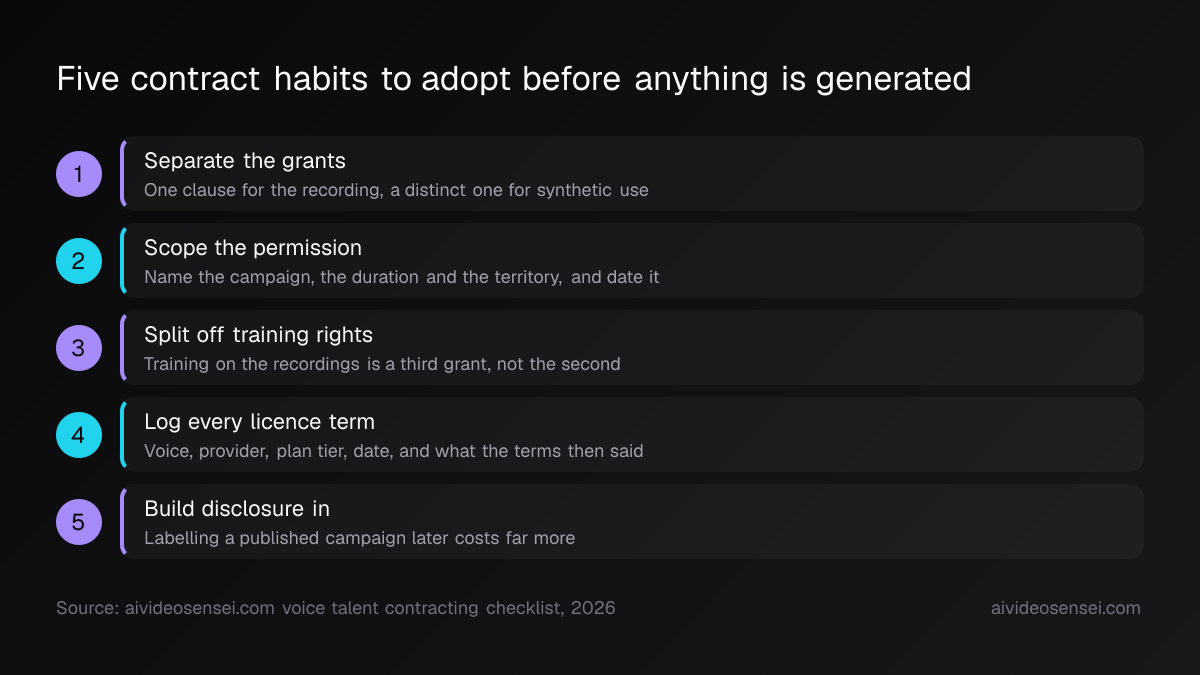 Five contract habits to adopt before anything is generated

1
Separate the grants
One clause for the recording, a distinct one for synthetic use

2
Scope the permission
Name the campaign, the duration and the territory, and date it

3
Split off training rights
Training on the recordings is a third grant, not the second

4
Log every licence term
Voice, provider, plan tier, date, and what the terms then said

5
Build disclosure in
Labelling a published campaign later costs far more

Source: aivideosensei.com voice talent contracting checklist, 2026

aivideosensei.com